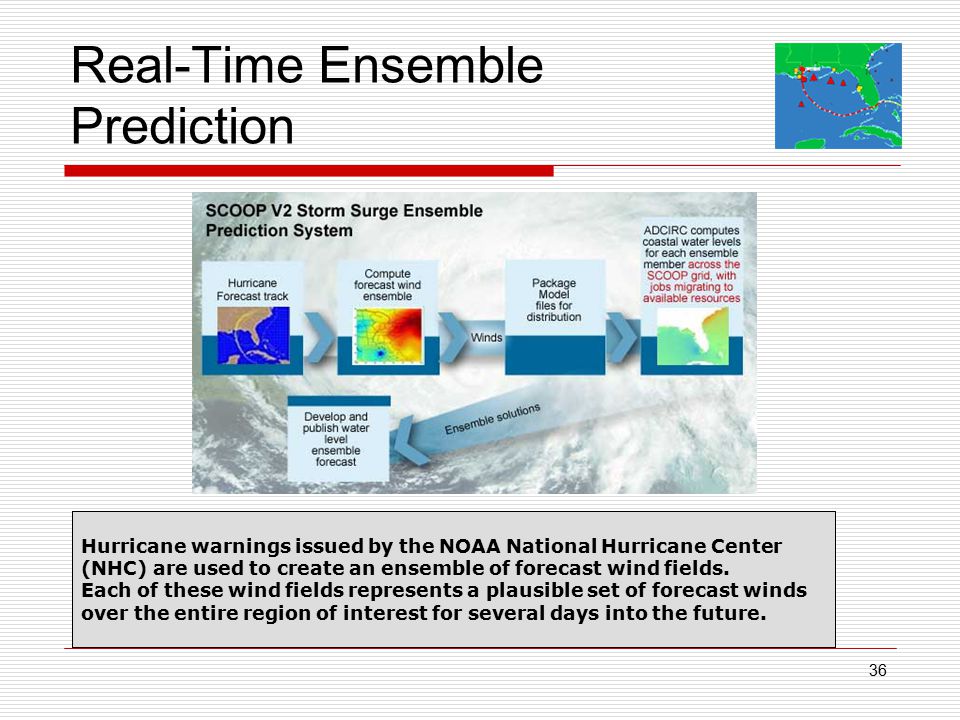 Real-Time Ensemble Prediction

SCOOP V2 Storm Surge Ensemble Prediction System

Hurricane Forecast track

Compute forecast wind ensemble

Winds

Package Model files for distribution

ADCIRC computes coastal water levels for each ensemble member across the SCOOP grid, with jobs migrating to available resources

Ensemble solutions

Develop and publish water level ensemble forecast

Hurricane warnings issued by the NOAA National Hurricane Center (NHC) are used to create an ensemble of forecast wind fields.
Each of these wind fields represents a plausible set of forecast winds over the entire region of interest for several days into the future.

36